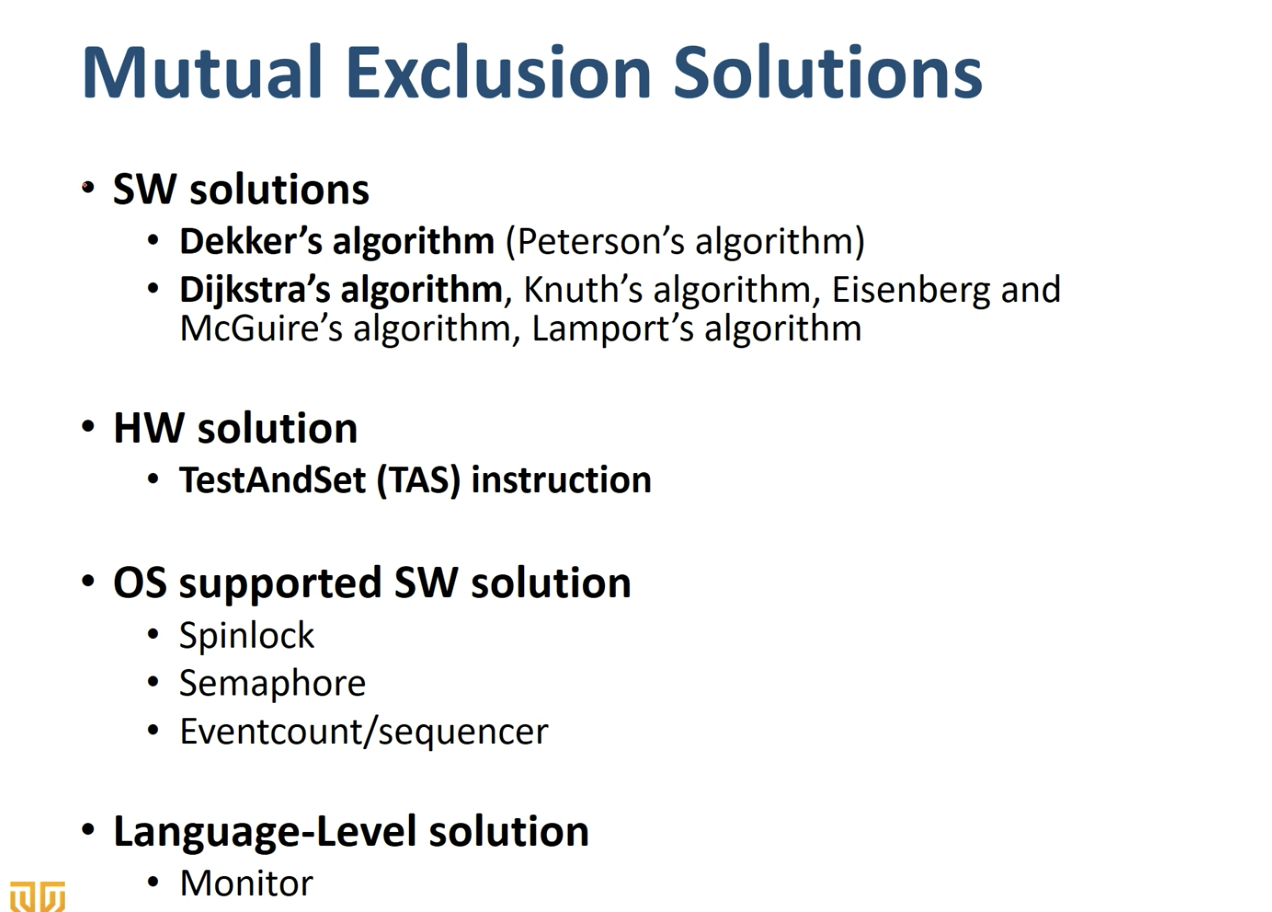 Mutual Exclusion Solutions

• SW solutions
  • Dekker's algorithm (Peterson's algorithm)
  • Dijkstra's algorithm, Knuth's algorithm, Eisenberg and McGuire's algorithm, Lamport's algorithm

• HW solution
  • TestAndSet (TAS) instruction

• OS supported SW solution
  • Spinlock
  • Semaphore
  • Eventcount/sequencer

• Language-Level solution
  • Monitor